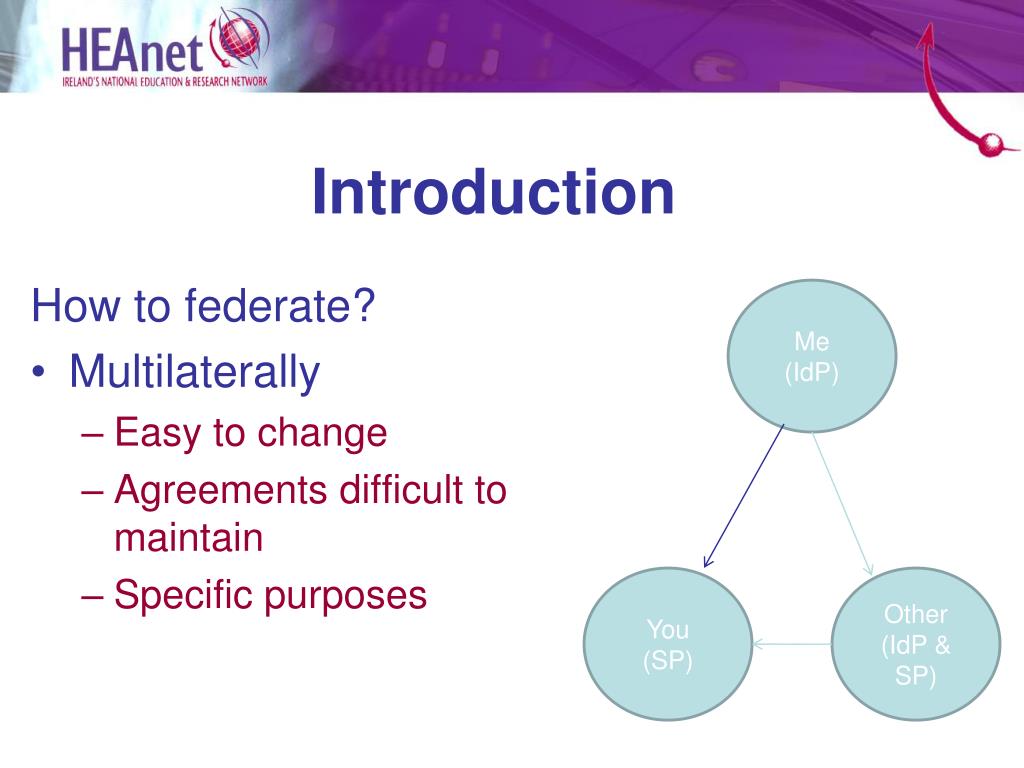 HEAnet
IRELAND'S NATIONAL EDUCATION & RESEARCH NETWORK

Introduction

How to federate?

• Multilaterally
– Easy to change
– Agreements difficult to maintain
– Specific purposes

Me (IdP)

You (SP)

Other (IdP & SP)